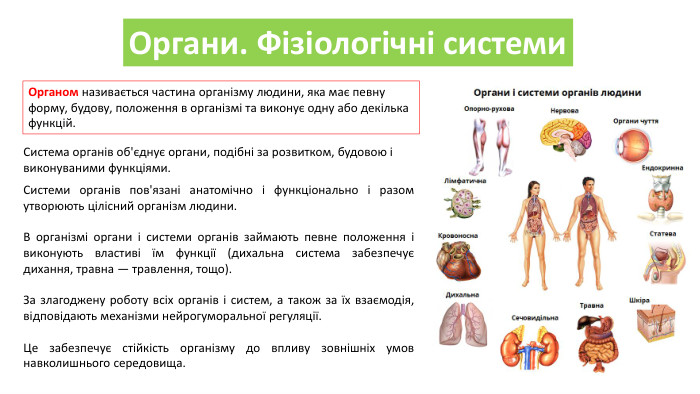 Органи. Фізіологічні системи

Органом називається частина організму людини, яка має певну форму, будову, положення в організмі та виконує одну або декілька функцій.

Система органів об'єднує органи, подібні за розвитком, будовою і виконуваними функціями.

Системи органів пов'язані анатомічно і функціонально і разом утворюють цілісний організм людини.

В організмі органи і системи органів займають певне положення і виконують властиві їм функції (дихальна система забезпечує дихання, травна — травлення, тощо).

За злагоджену роботу всіх органів і систем, а також за їх взаємодія, відповідають механізми нейрогуморальної регуляції.

Це забезпечує стійкість організму до впливу зовнішніх умов навколишнього середовища.

Органи і системи органів людини

Опорно-рухова

Нервова

Органи чуття

Лімфатична

Ендокринна

Кровоносна

Статева

Дихальна

Сечовидільна

Травна

Шкіра